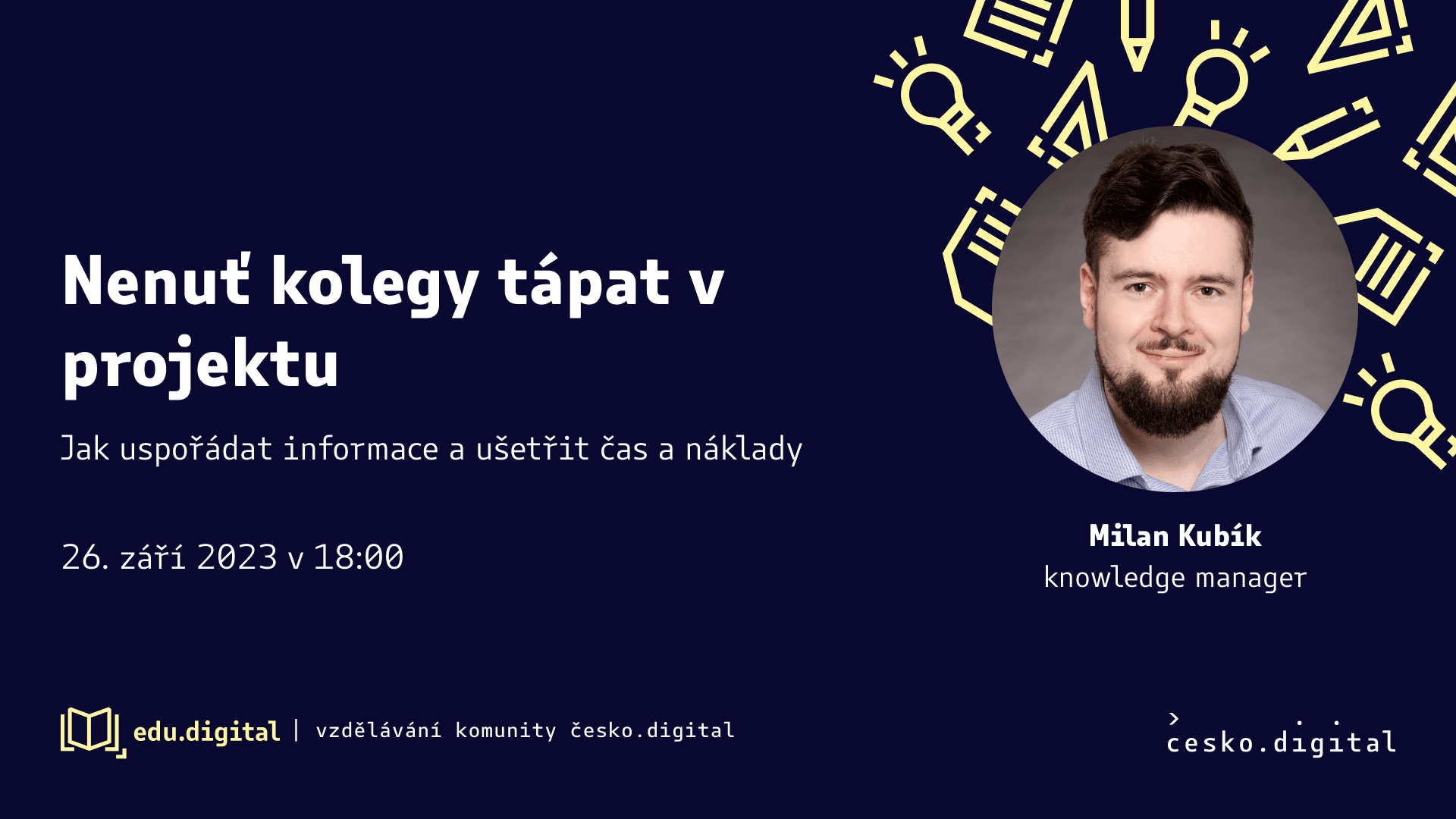 Nenuť kolegy tápat v projektu

Jak uspořádat informace a ušetřit čas a náklady

26. září 2023 v 18:00

Milan Kubík
knowledge manager

edu.digital | vzdělávání komunity česko.digital

česko.digital